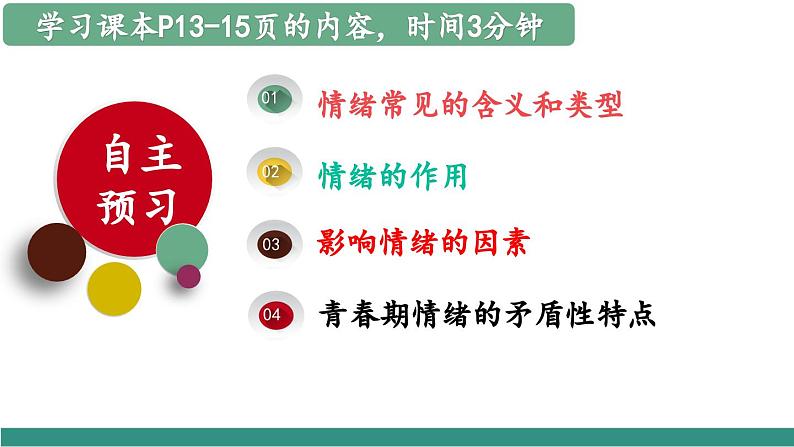 学习课本P13-15页的内容，时间3分钟

自主预习

01 情绪常见的含义和类型

02 情绪的作用

03 影响情绪的因素

04 青春期情绪的矛盾性特点